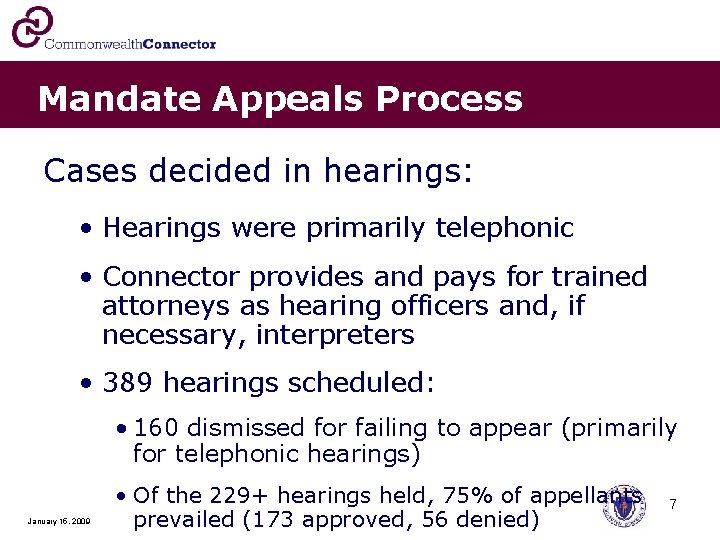 CommonwealthConnector

Mandate Appeals Process

Cases decided in hearings:

• Hearings were primarily telephonic

• Connector provides and pays for trained attorneys as hearing officers and, if necessary, interpreters

• 389 hearings scheduled:

• 160 dismissed for failing to appear (primarily for telephonic hearings)

• Of the 229+ hearings held, 75% of appellants prevailed (173 approved, 56 denied)

January 15, 2009

7